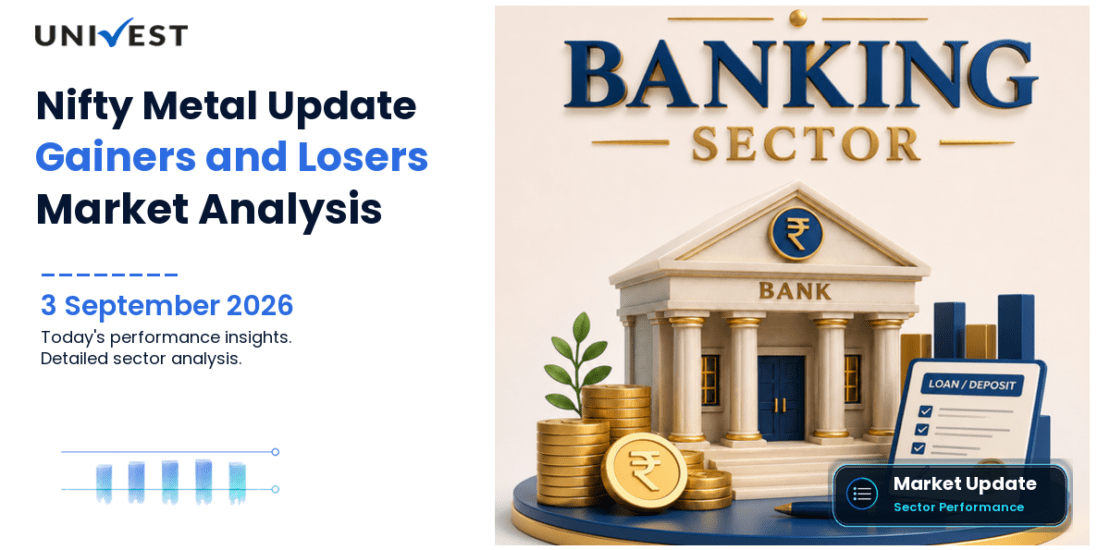 UNIVEST

Nifty Metal Update
Gainers and Losers
Market Analysis

3 September 2026
Today's performance insights.
Detailed sector analysis.

BANKING
SECTOR

₹
BANK

LOAN / DEPOSIT

₹

Market Update
Sector Performance